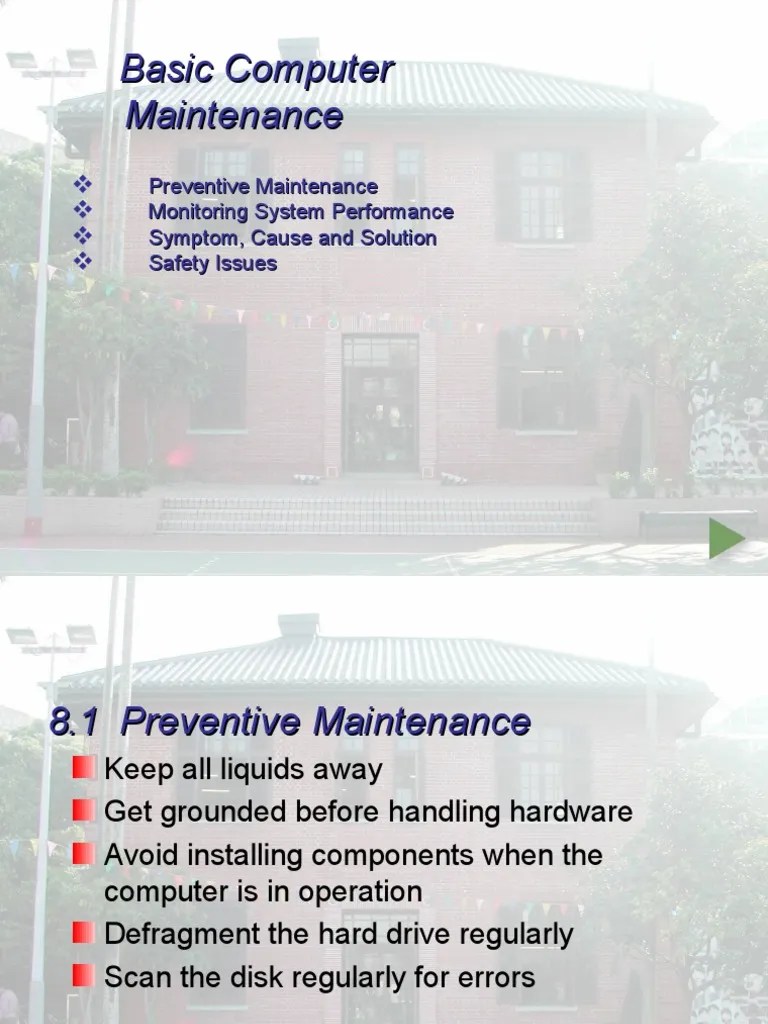 Basic Computer Maintenance

❖ Preventive Maintenance
❖ Monitoring System Performance
❖ Symptom, Cause and Solution
❖ Safety Issues

8.1 Preventive Maintenance

Keep all liquids away
Get grounded before handling hardware
Avoid installing components when the computer is in operation
Defragment the hard drive regularly
Scan the disk regularly for errors